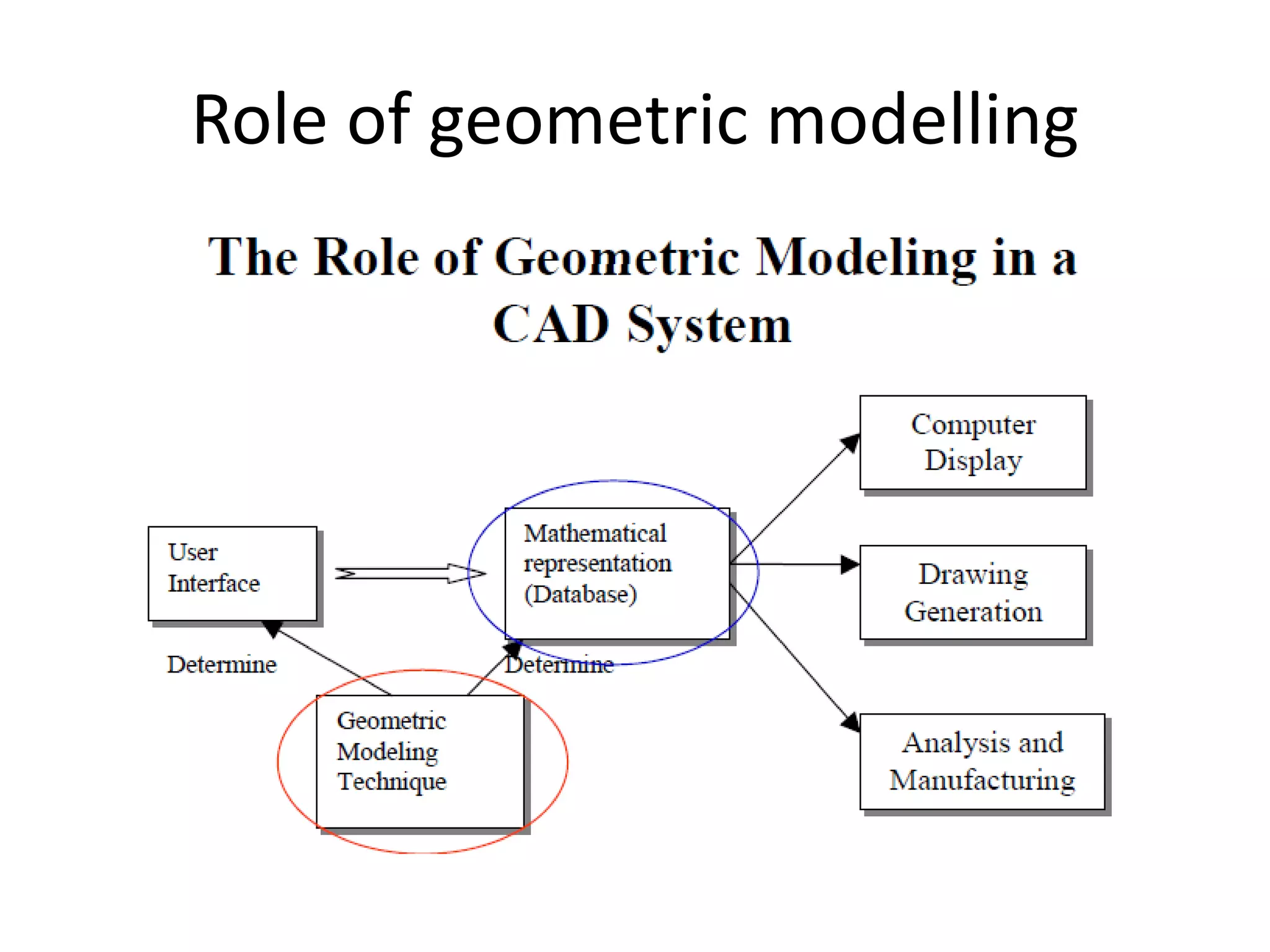 Role of geometric modelling

The Role of Geometric Modeling in a CAD System

User Interface

Mathematical representation (Database)

Computer Display

Drawing Generation

Analysis and Manufacturing

Determine

Determine

Geometric Modeling Technique